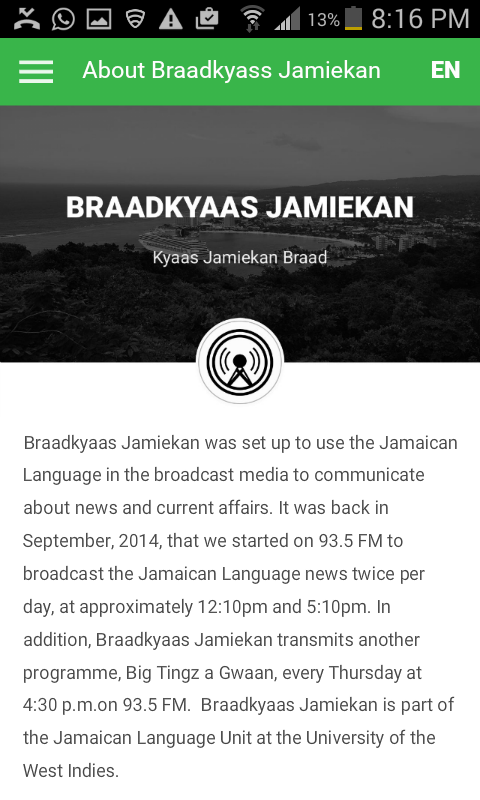 13% 8:16 PM

About Braadkyass Jamiekan EN

BRAADKYAAS JAMIEKAN

Kyaas Jamiekan Braad

Braadkyaas Jamiekan was set up to use the Jamaican Language in the broadcast media to communicate about news and current affairs. It was back in September, 2014, that we started on 93.5 FM to broadcast the Jamaican Language news twice per day, at approximately 12:10pm and 5:10pm. In addition, Braadkyaas Jamiekan transmits another programme, Big Tingz a Gwaan, every Thursday at 4:30 p.m.on 93.5 FM. Braadkyaas Jamiekan is part of the Jamaican Language Unit at the University of the West Indies.